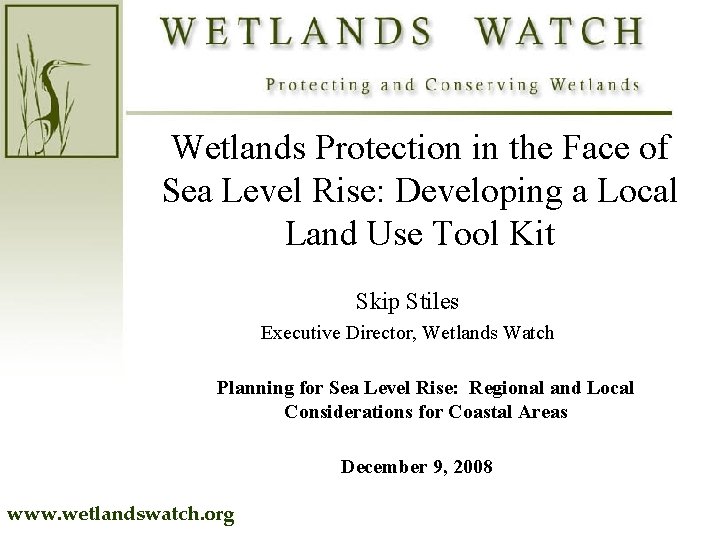 WETLANDS WATCH

Protecting and Conserving Wetlands

Wetlands Protection in the Face of Sea Level Rise: Developing a Local Land Use Tool Kit

Skip Stiles

Executive Director, Wetlands Watch

Planning for Sea Level Rise: Regional and Local Considerations for Coastal Areas

December 9, 2008

www.wetlandswatch.org